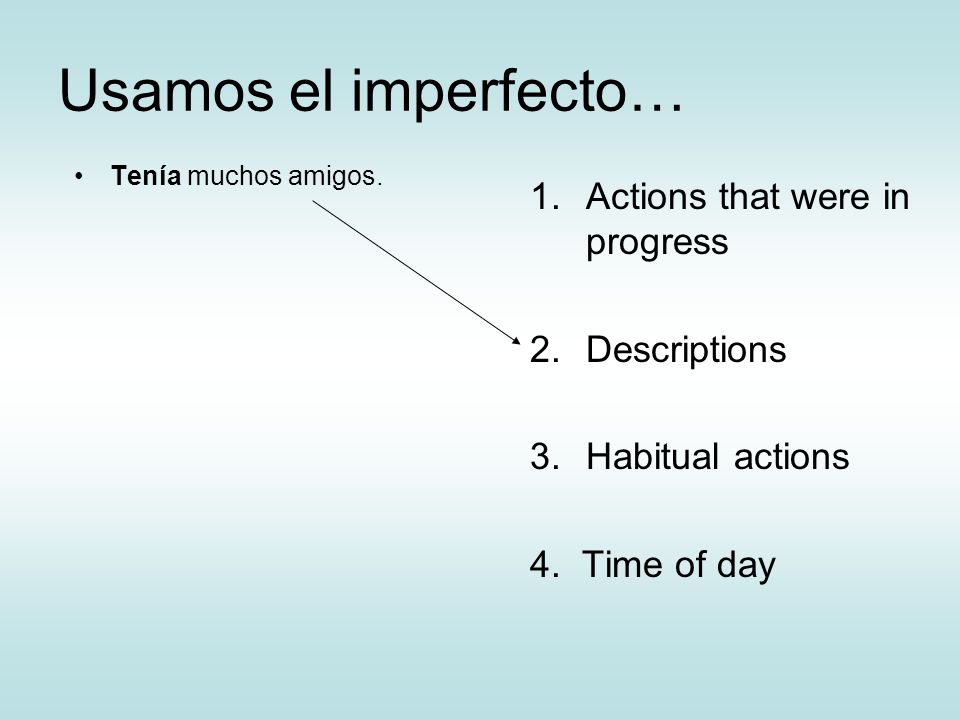 Usamos el imperfecto…

• Tenía muchos amigos.

1. Actions that were in progress

2. Descriptions

3. Habitual actions

4. Time of day